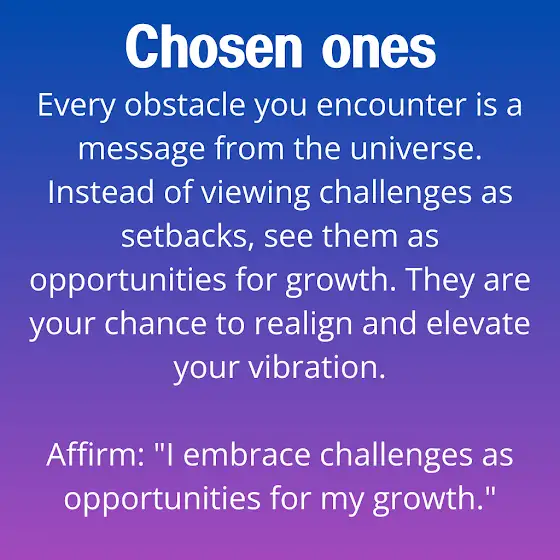 Chosen ones

Every obstacle you encounter is a message from the universe. Instead of viewing challenges as setbacks, see them as opportunities for growth. They are your chance to realign and elevate your vibration.

Affirm: "I embrace challenges as opportunities for my growth."